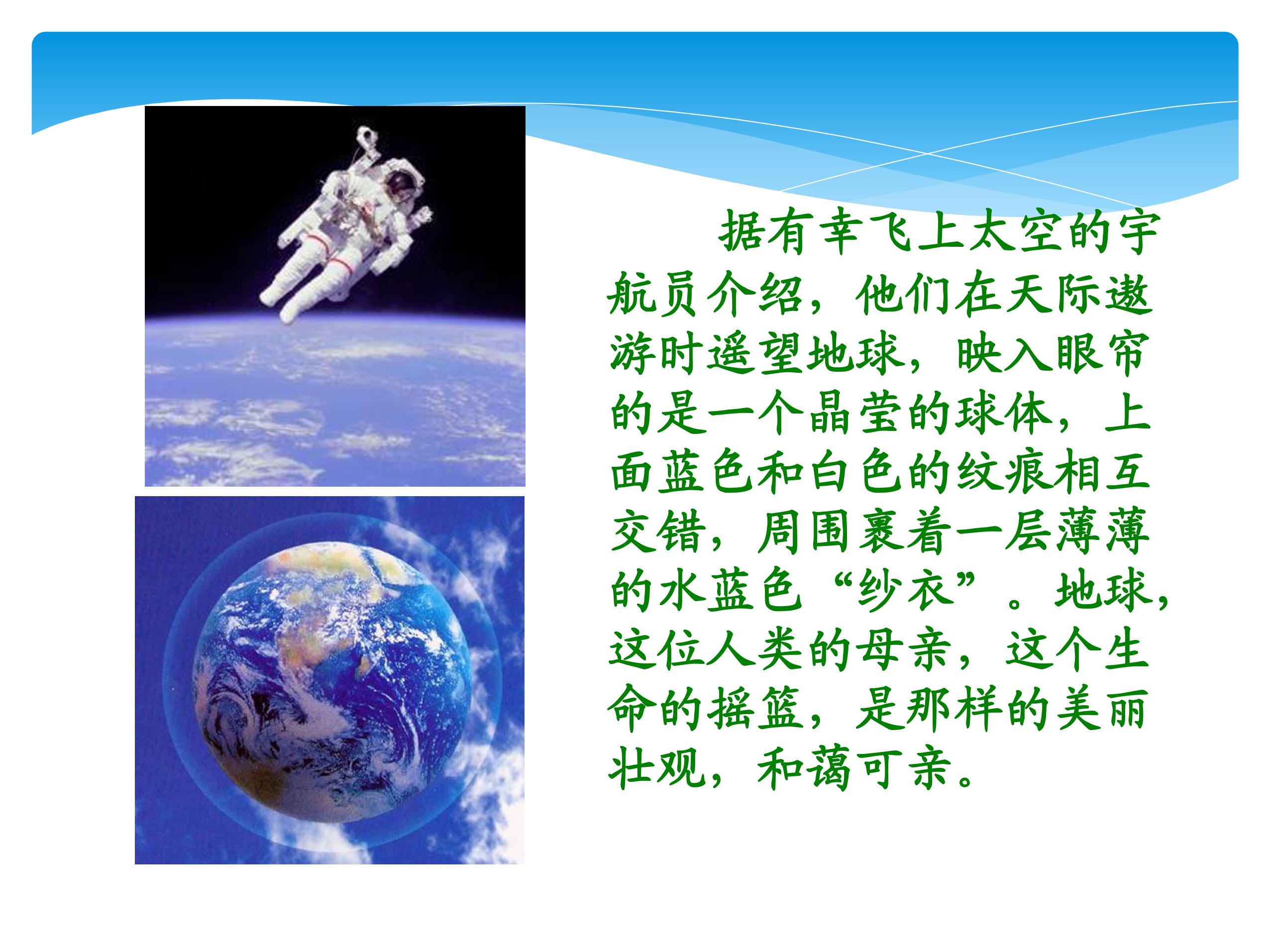 据有幸飞上太空的宇航员介绍，他们在天际遨游时遥望地球，映入眼帘的是一个晶莹的球体，上面蓝色和白色的纹痕相互交错，周围裹着一层薄薄的水蓝色“纱衣”。地球，这位人类的母亲，这个生命的摇篮，是那样的美丽壮观，和蔼可亲。